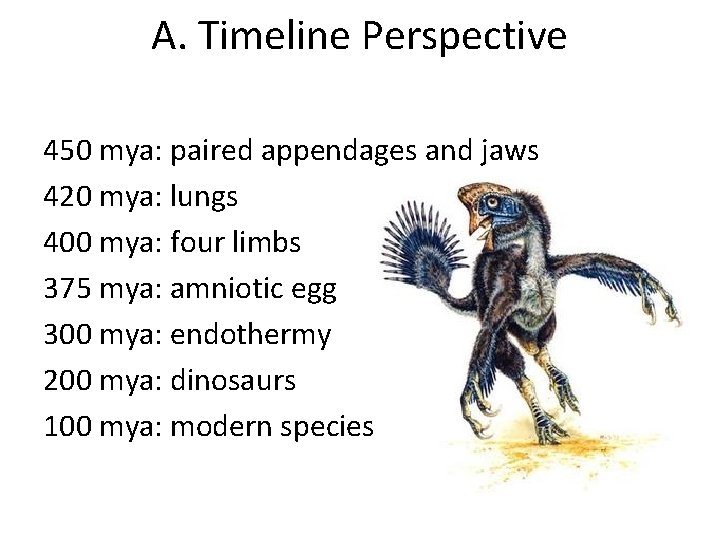 A. Timeline Perspective

450 mya: paired appendages and jaws
420 mya: lungs
400 mya: four limbs
375 mya: amniotic egg
300 mya: endothermy
200 mya: dinosaurs
100 mya: modern species